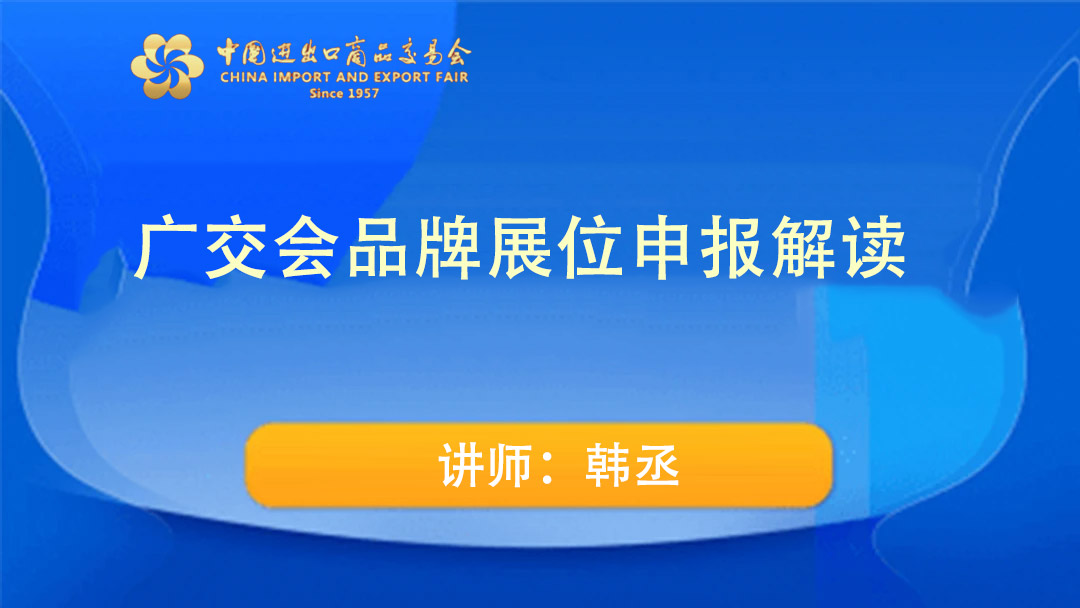 中国进出口商品交易会
CHINA IMPORT AND EXPORT FAIR
Since 1957

广交会品牌展位申报解读

讲师：韩丞